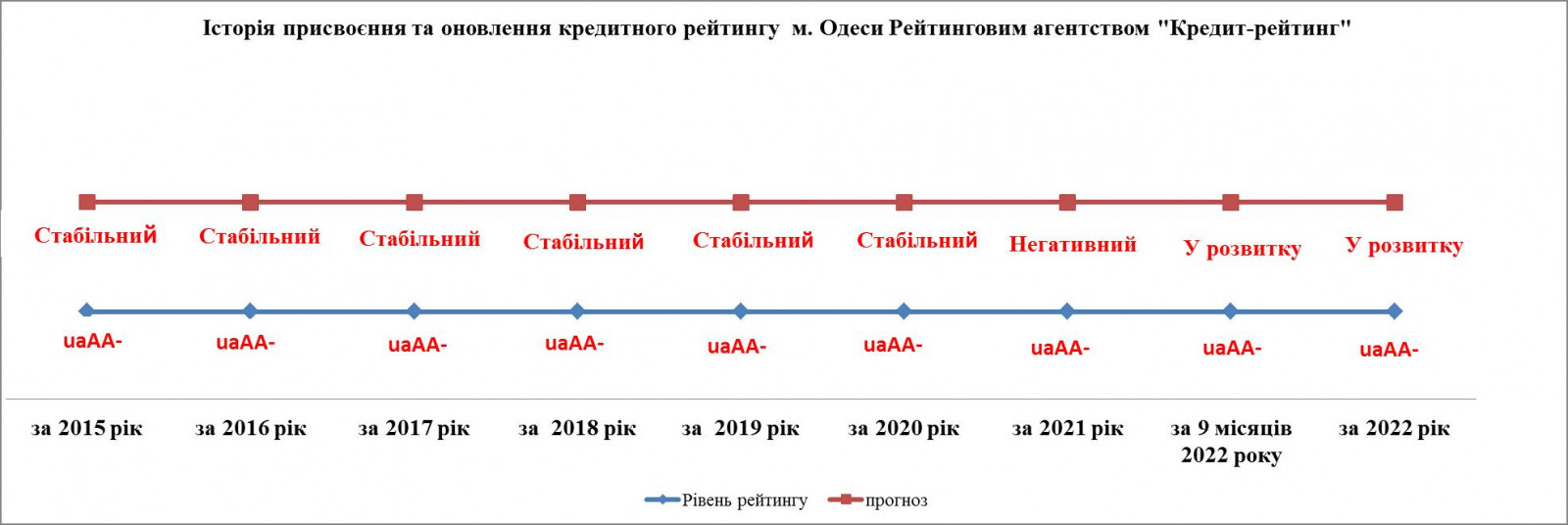 Історія присвоєння та оновлення кредитного рейтингу м. Одеси Рейтинговим агентством "Кредит-рейтинг"

Стабільний Стабільний Стабільний Стабільний Стабільний Стабільний Негативний У розвитку У розвитку

uaAA- uaAA- uaAA- uaAA- uaAA- uaAA- uaAA- uaAA- uaAA-

за 2015 рік за 2016 рік за 2017 рік за 2018 рік за 2019 рік за 2020 рік за 2021 рік за 9 місяців 2022 року за 2022 рік

Рівень рейтингу прогноз